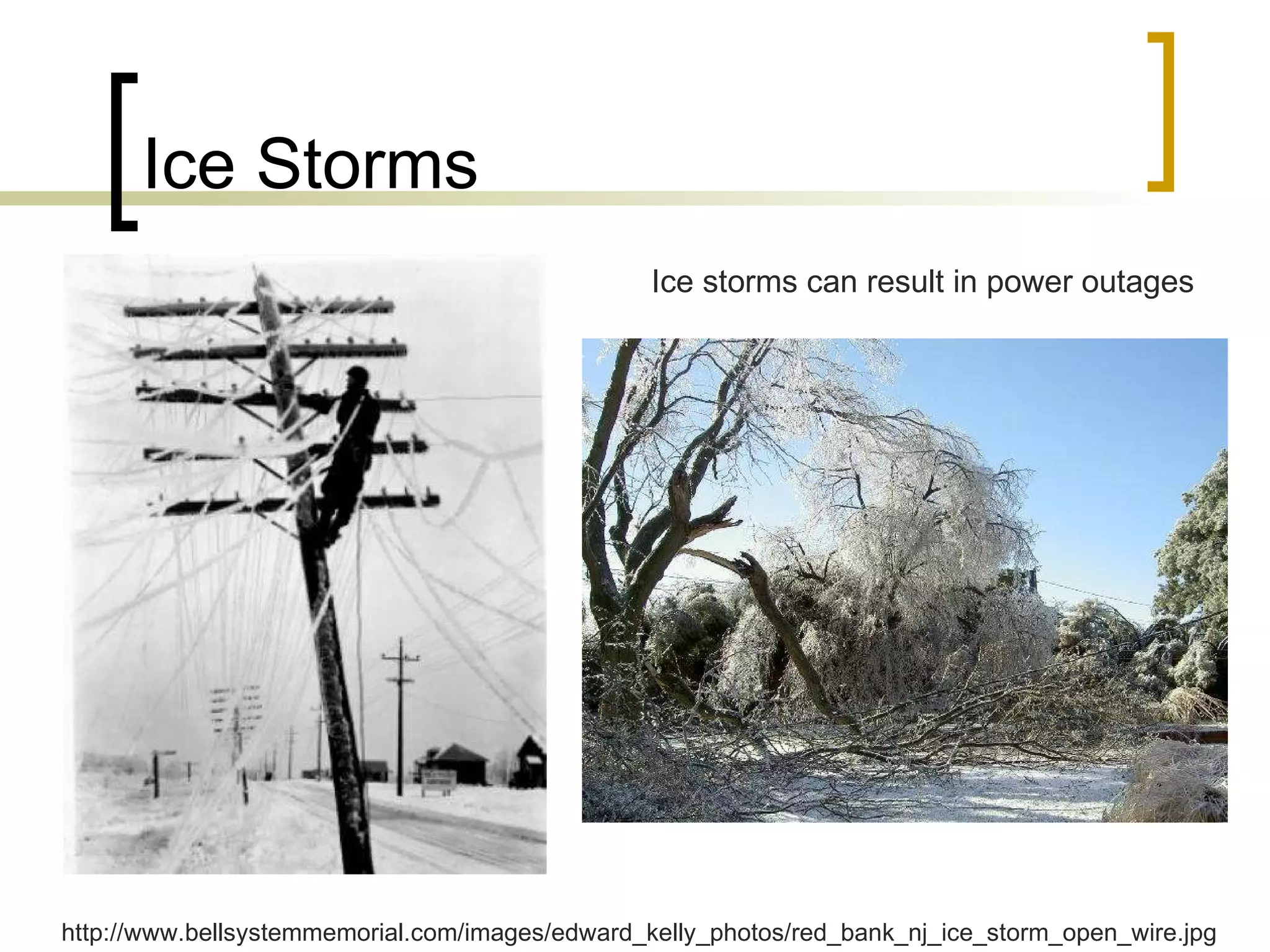 Ice Storms

Ice storms can result in power outages

http://www.bellsystemmemorial.com/images/edward_kelly_photos/red_bank_nj_ice_storm_open_wire.jpg